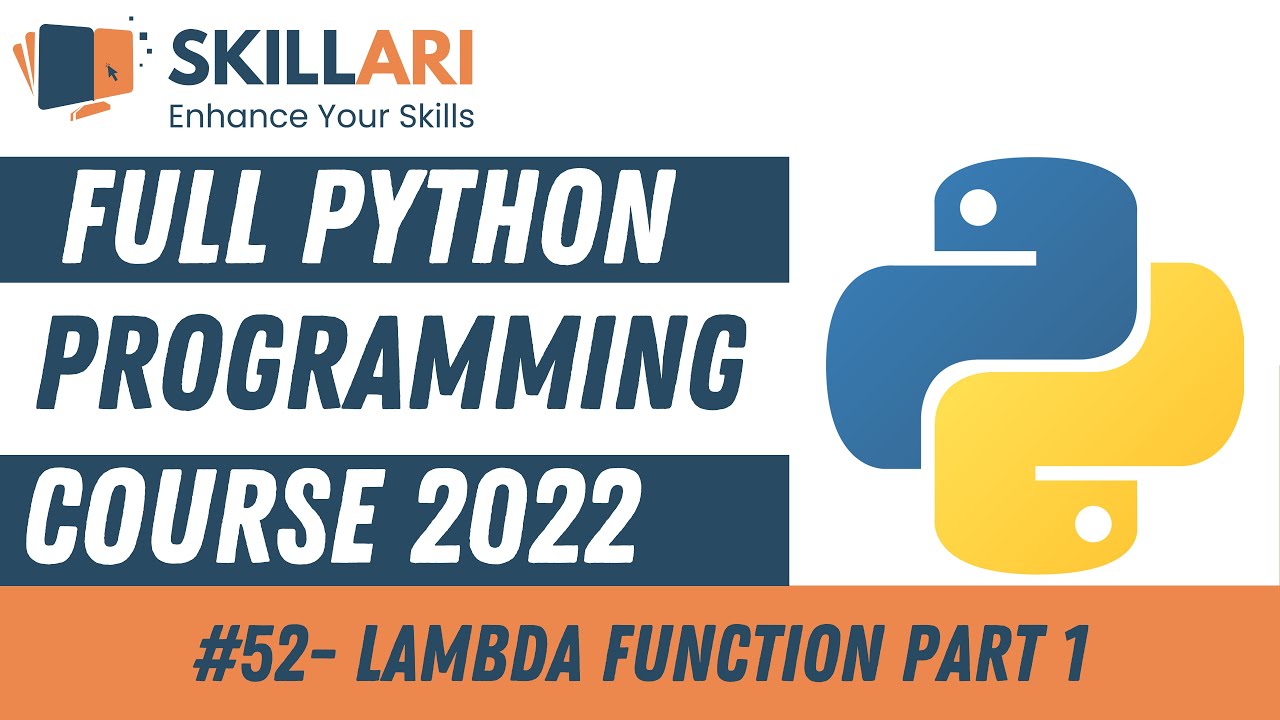 SKILLARI
Enhance Your Skills

FULL PYTHON PROGRAMMING COURSE 2022

#52- LAMBDA FUNCTION PART 1